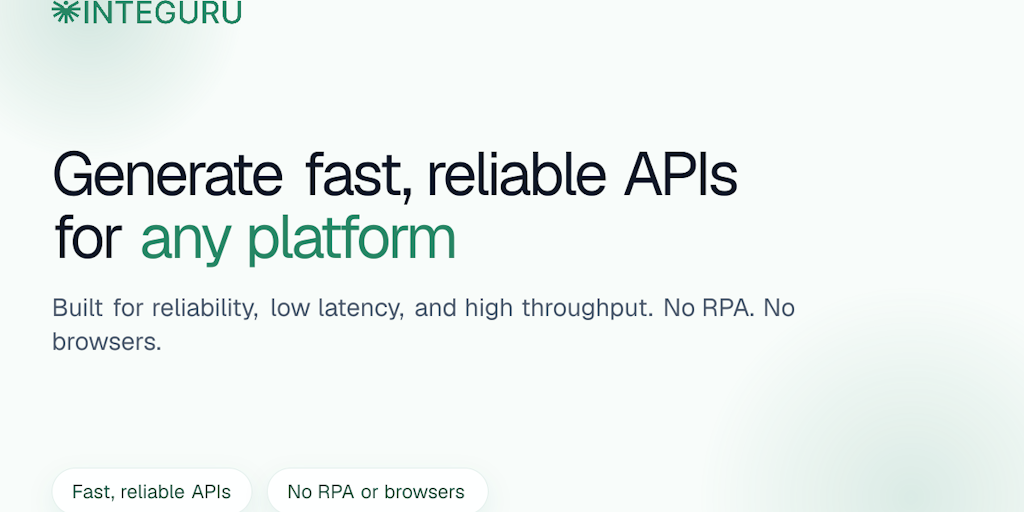 INTEGURU

Generate fast, reliable APIs for any platform

Built for reliability, low latency, and high throughput. No RPA. No browsers.

Fast, reliable APIs

No RPA or browsers